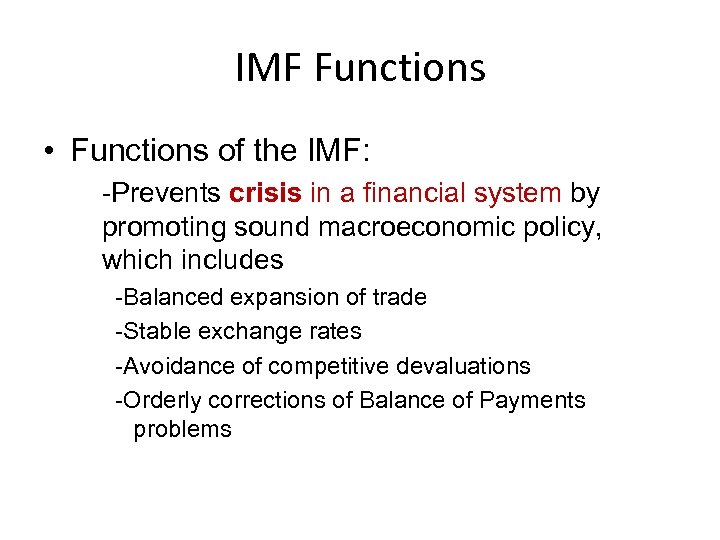 IMF Functions

• Functions of the IMF:

-Prevents crisis in a financial system by promoting sound macroeconomic policy, which includes

-Balanced expansion of trade

-Stable exchange rates

-Avoidance of competitive devaluations

-Orderly corrections of Balance of Payments problems